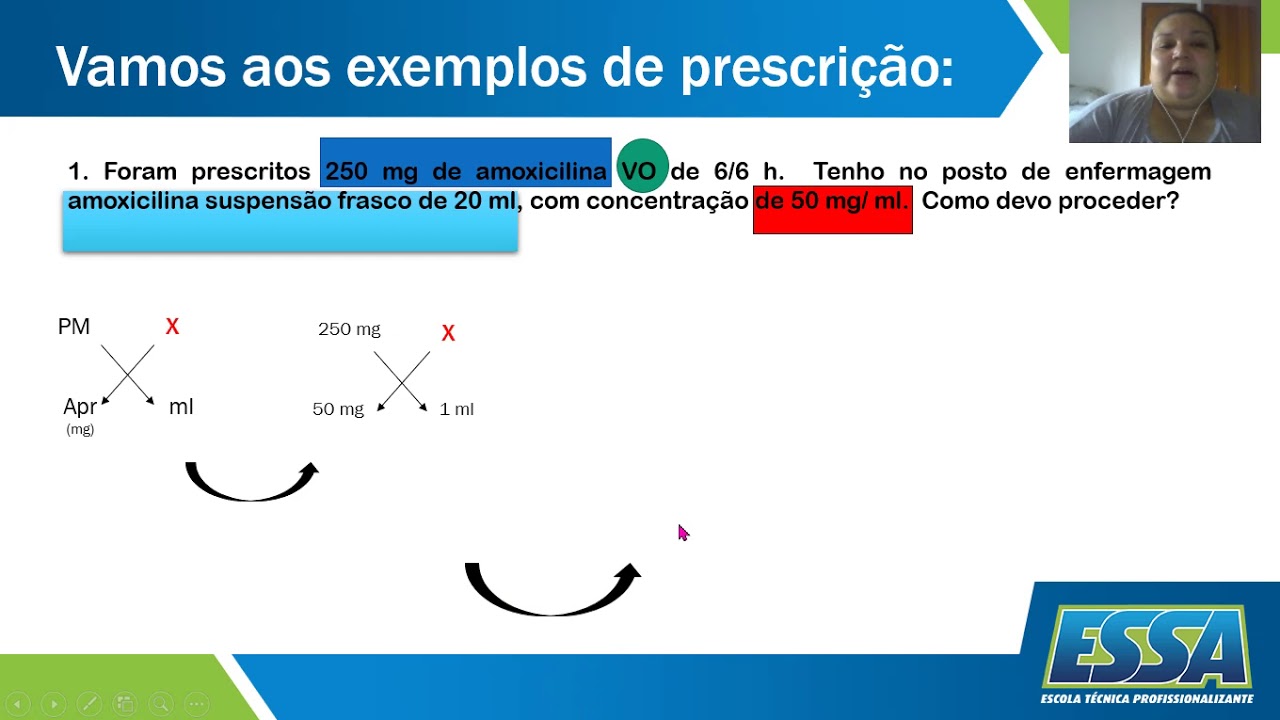 Vamos aos exemplos de prescrição:

1. Foram prescritos 250 mg de amoxicilina VO de 6/6 h. Tenho no posto de enfermagem amoxicilina suspensão frasco de 20 ml, com concentração de 50 mg/ ml. Como devo proceder?

PM X
Apr (mg) ml

250 mg X
50 mg 1 ml

ESSA
ESCOLA TÉCNICA PROFISSIONALIZANTE